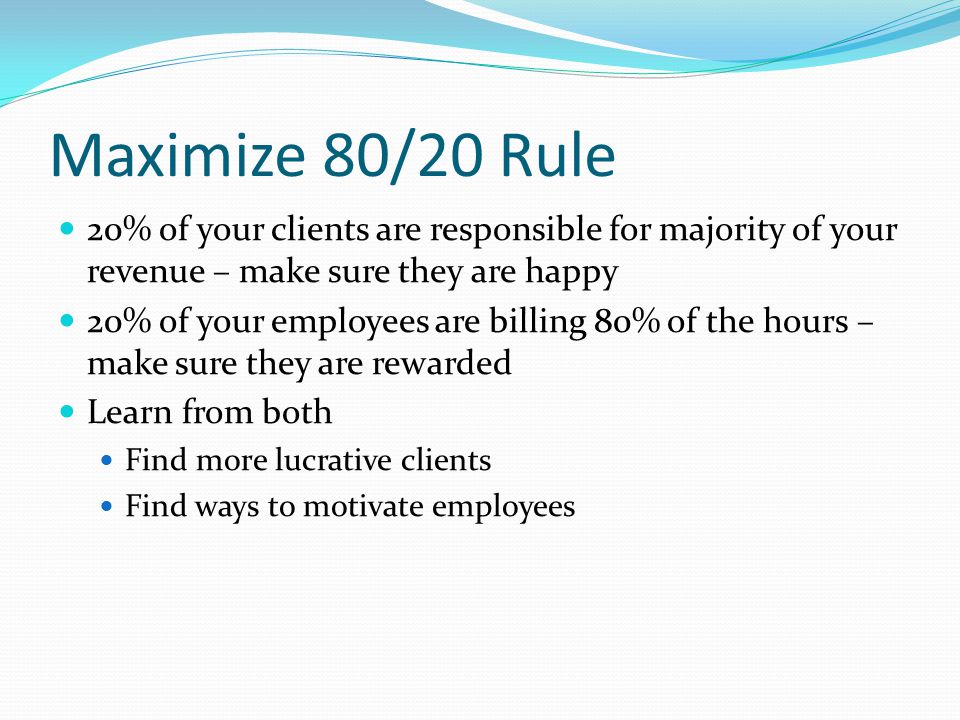 Maximize 80/20 Rule

- 20% of your clients are responsible for majority of your revenue – make sure they are happy
- 20% of your employees are billing 80% of the hours – make sure they are rewarded
- Learn from both
  - Find more lucrative clients
  - Find ways to motivate employees